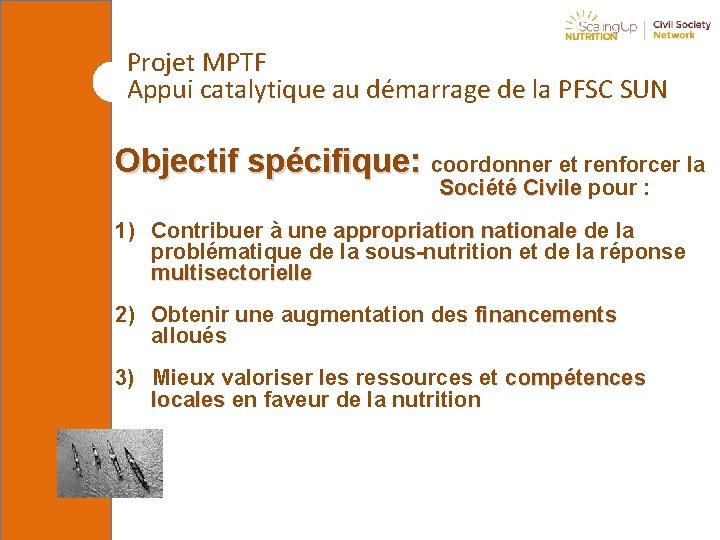 ScalingUp NUTRITION | Civil Society Network

Projet MPTF
Appui catalytique au démarrage de la PFSC SUN

Objectif spécifique: coordonner et renforcer la Société Civile pour :

1) Contribuer à une appropriation nationale de la problématique de la sous-nutrition et de la réponse multisectorielle

2) Obtenir une augmentation des financements alloués

3) Mieux valoriser les ressources et compétences locales en faveur de la nutrition